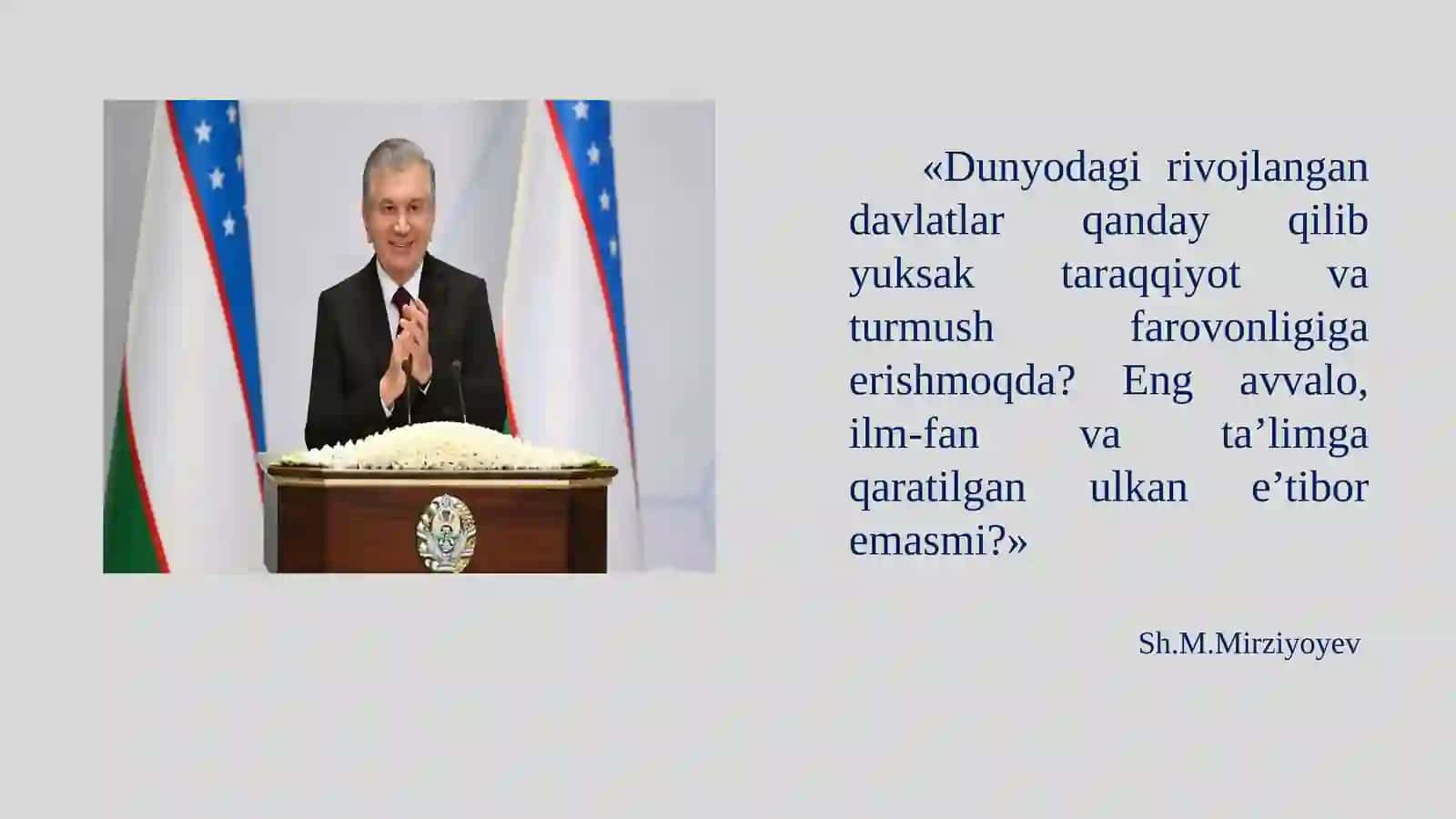 «Dunyodagi rivojlangan davlatlar qanday qilib yuksak taraqqiyot va turmush farovonligiga erishmoqda? Eng avvalo, ilm-fan va ta’limga qaratilgan ulkan e’tibor emasmi?»

Sh.M.Mirziyoyev